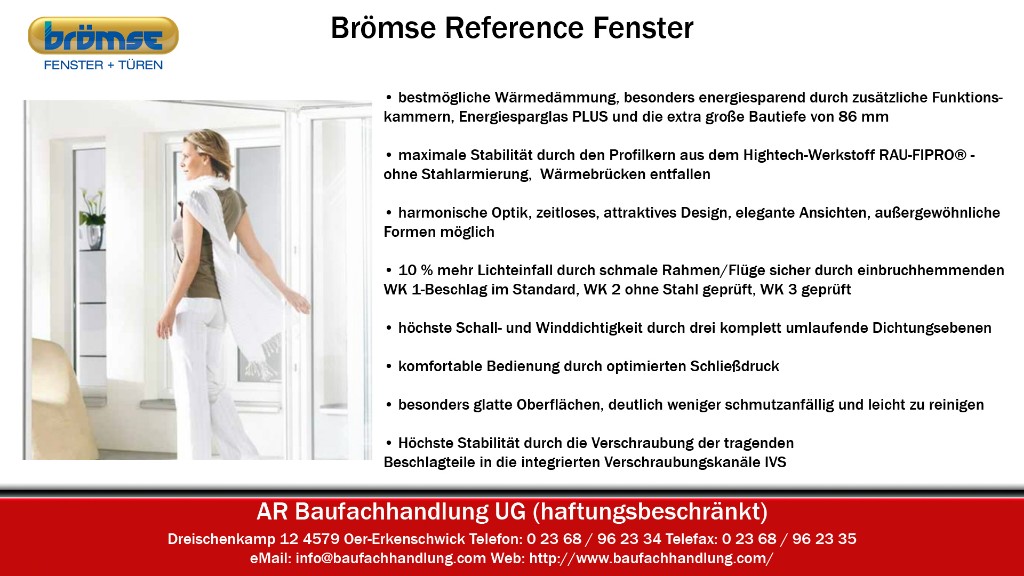 brömse
FENSTER + TÜREN

Brömse Reference Fenster

• bestmögliche Wärmedämmung, besonders energiesparend durch zusätzliche Funktionskammern, Energiesparglas PLUS und die extra große Bautiefe von 86 mm

• maximale Stabilität durch den Profilkern aus dem Hightech-Werkstoff RAU-FIPRO® - ohne Stahlarmierung, Wärmebrücken entfallen

• harmonische Optik, zeitloses, attraktives Design, elegante Ansichten, außergewöhnliche Formen möglich

• 10 % mehr Lichteinfall durch schmale Rahmen/Flüge sicher durch einbruchhemmenden WK 1-Beschlag im Standard, WK 2 ohne Stahl geprüft, WK 3 geprüft

• höchste Schall- und Winddichtigkeit durch drei komplett umlaufende Dichtungsebenen

• komfortable Bedienung durch optimierten Schließdruck

• besonders glatte Oberflächen, deutlich weniger schmutzanfällig und leicht zu reinigen

• Höchste Stabilität durch die Verschraubung der tragenden Beschlagteile in die integrierten Verschraubungskanäle IVS

AR Baufachhandlung UG (haftungsbeschränkt)
Dreischenkamp 12 4579 Oer-Erkenschwick Telefon: 0 23 68 / 96 23 34 Telefax: 0 23 68 / 96 23 35
eMail: info@baufachhandlung.com Web: http://www.baufachhandlung.com/